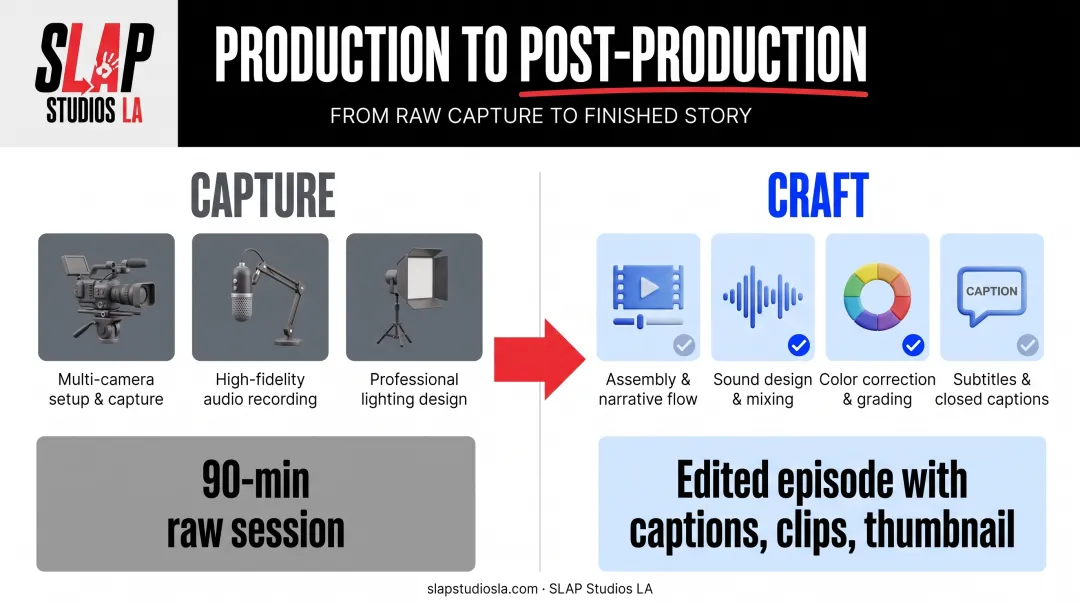 SLAP STUDIOS LA

PRODUCTION TO POST-PRODUCTION

FROM RAW CAPTURE TO FINISHED STORY

CAPTURE

Multi-camera setup & capture

High-fidelity audio recording

Professional lighting design

90-min raw session

CRAFT

Assembly & narrative flow

Sound design & mixing

Color correction & grading

CAPTION

Subtitles & closed captions

Edited episode with captions, clips, thumbnail

slapstudiosla.com · SLAP Studios LA